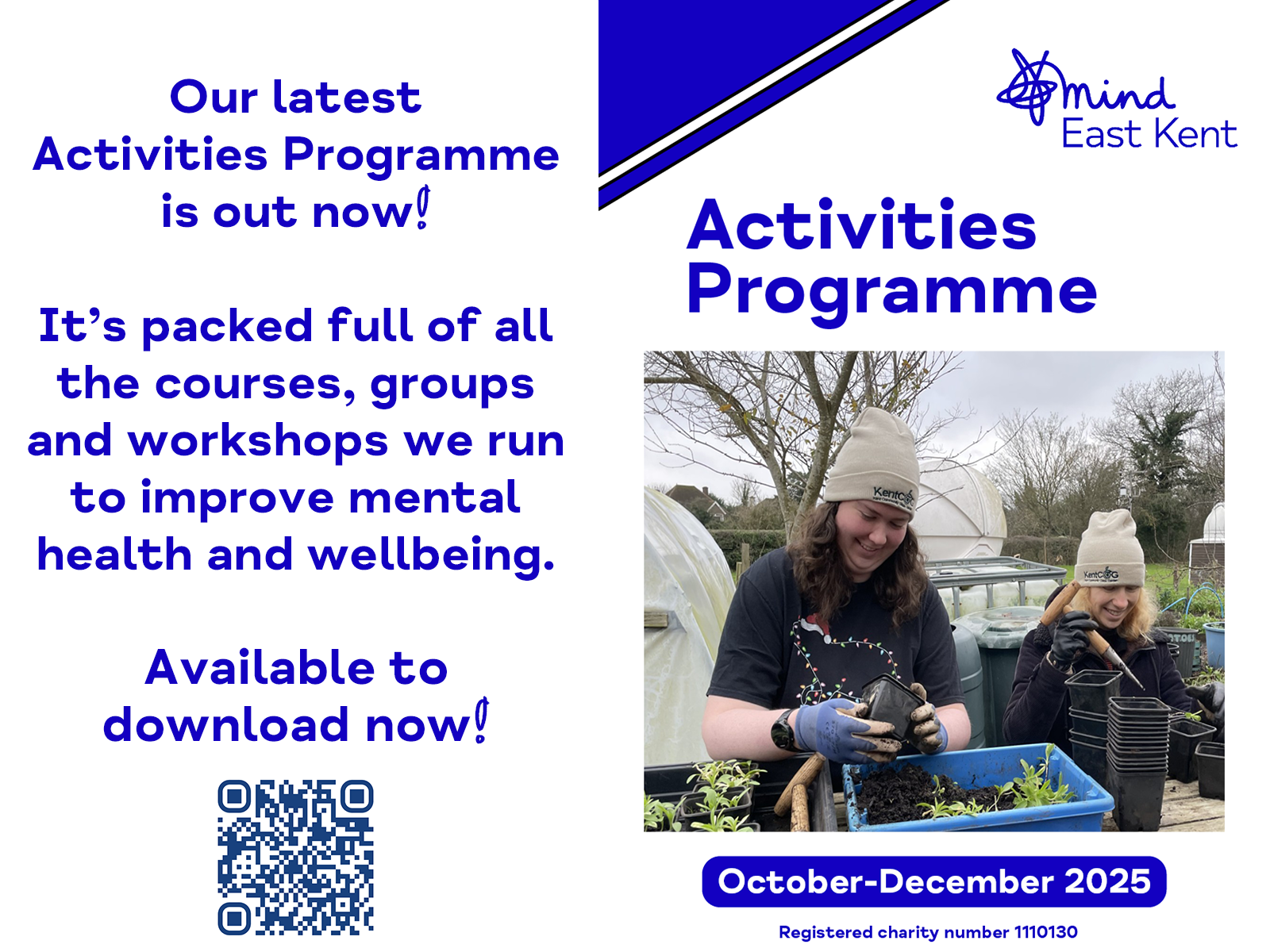 Our latest Activities Programme is out now!

It's packed full of all the courses, groups and workshops we run to improve mental health and wellbeing.

Available to download now!

mind
East Kent

Activities Programme

KentCOG

KentCOG

October-December 2025

Registered charity number 1110130